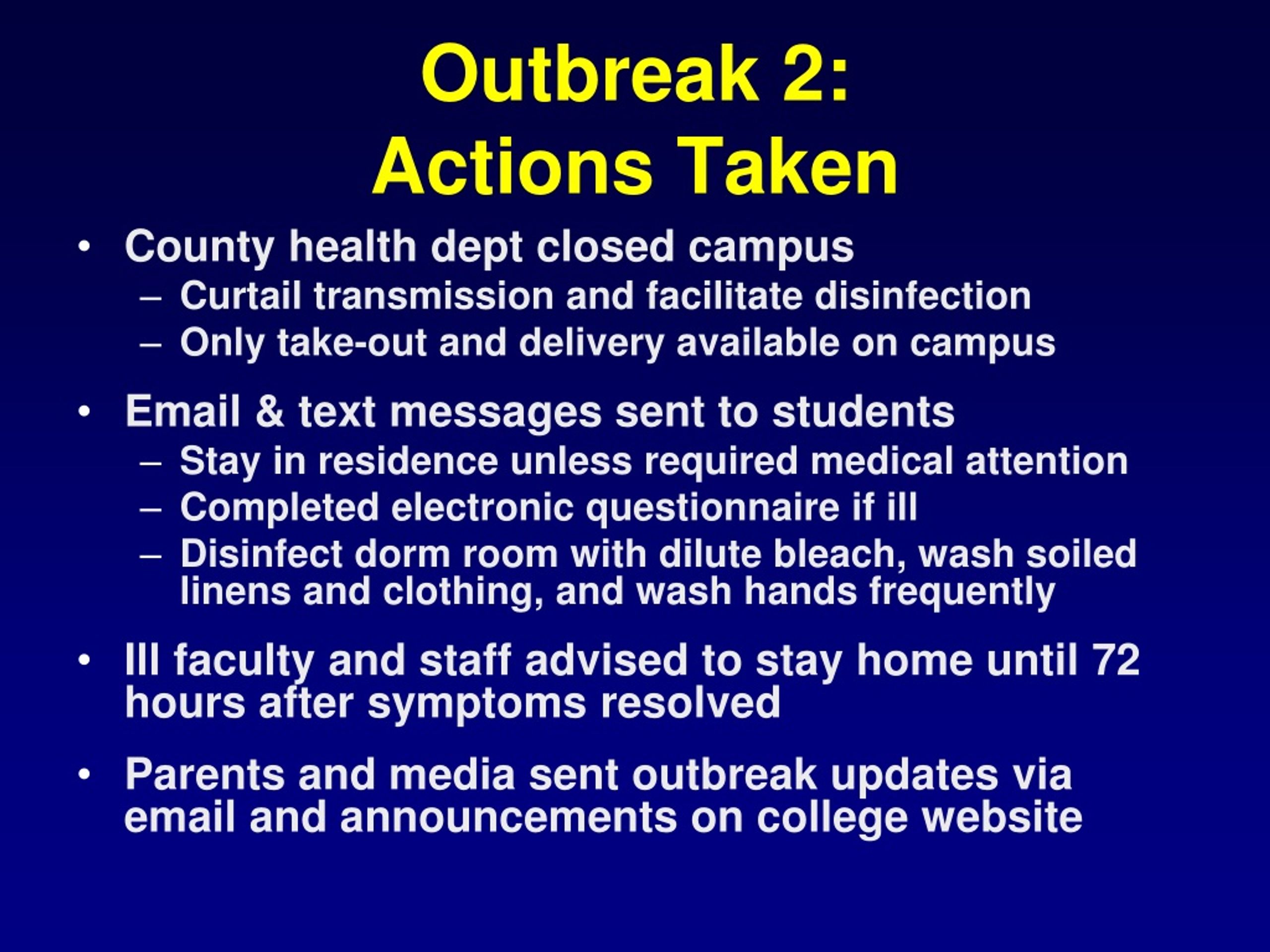 Outbreak 2:
Actions Taken

• County health dept closed campus
– Curtail transmission and facilitate disinfection
– Only take-out and delivery available on campus

• Email & text messages sent to students
– Stay in residence unless required medical attention
– Completed electronic questionnaire if ill
– Disinfect dorm room with dilute bleach, wash soiled linens and clothing, and wash hands frequently

• Ill faculty and staff advised to stay home until 72 hours after symptoms resolved

• Parents and media sent outbreak updates via email and announcements on college website